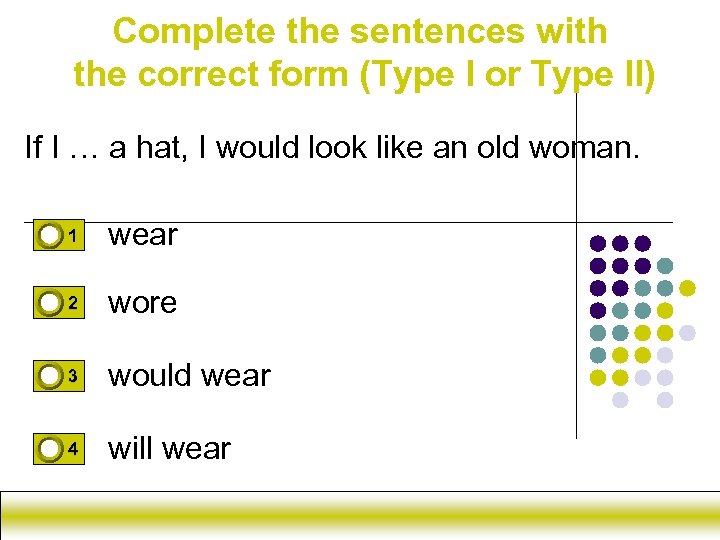 Complete the sentences with the correct form (Type I or Type II)

If I … a hat, I would look like an old woman.

1 wear

2 wore

3 would wear

4 will wear